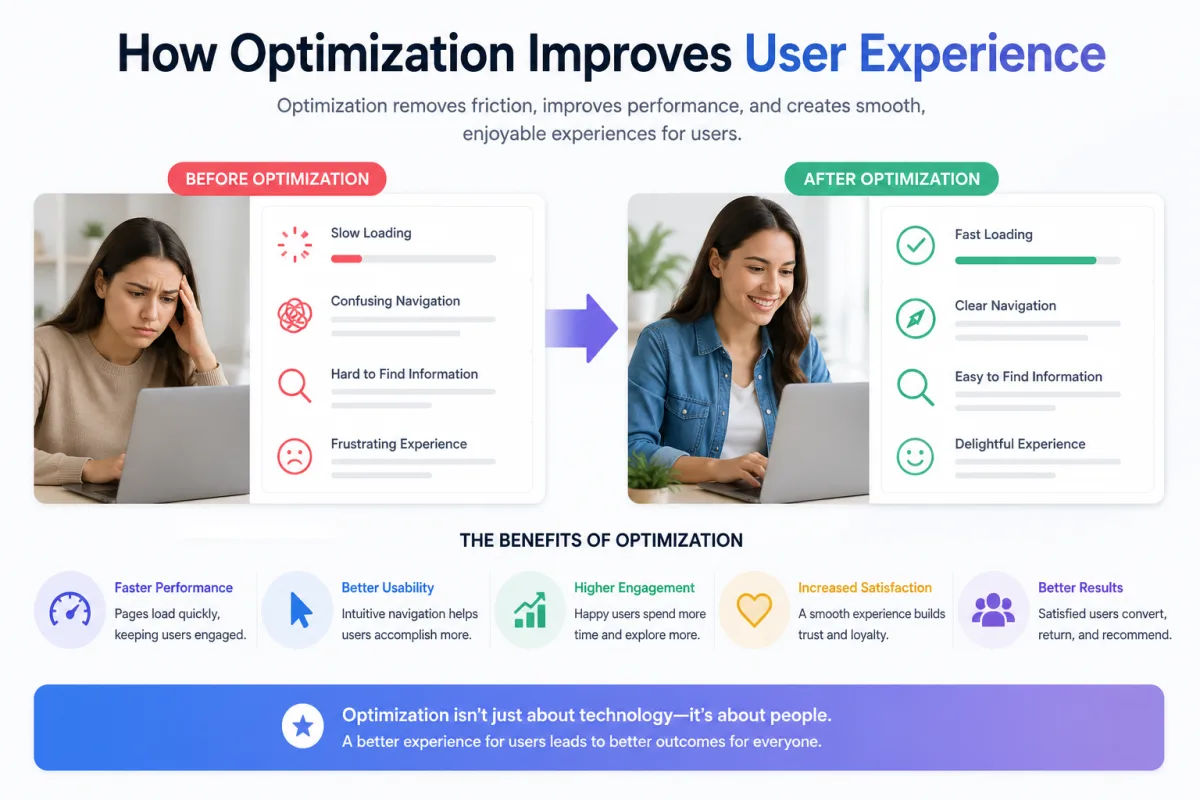 How Optimization Improves User Experience

Optimization removes friction, improves performance, and creates smooth, enjoyable experiences for users.

BEFORE OPTIMIZATION

Slow Loading

Confusing Navigation

Hard to Find Information

Frustrating Experience

AFTER OPTIMIZATION

Fast Loading

Clear Navigation

Easy to Find Information

Delightful Experience

THE BENEFITS OF OPTIMIZATION

Faster Performance
Pages load quickly, keeping users engaged.

Better Usability
Intuitive navigation helps users accomplish more.

Higher Engagement
Happy users spend more time and explore more.

Increased Satisfaction
A smooth experience builds trust and loyalty.

Better Results
Satisfied users convert, return, and recommend.

Optimization isn't just about technology—it's about people.
A better experience for users leads to better outcomes for everyone.